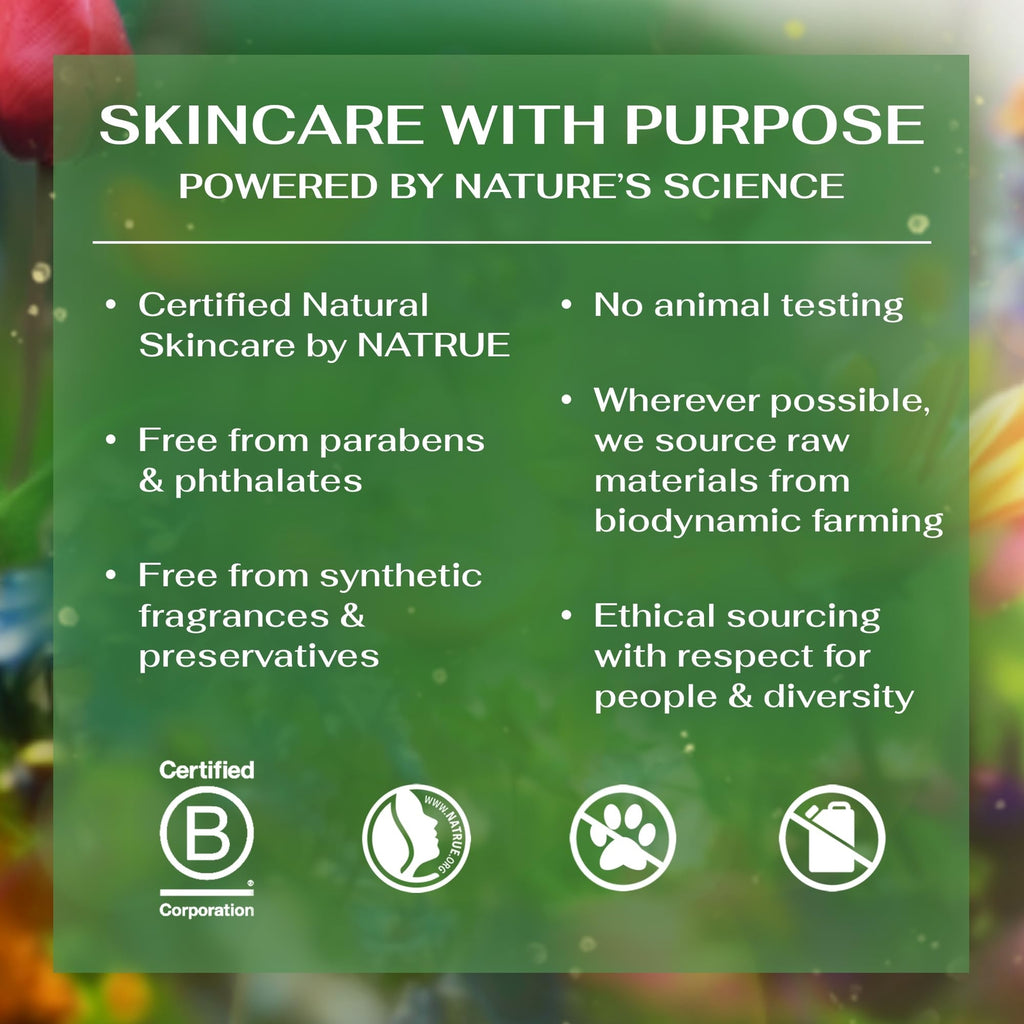 SKINCARE WITH PURPOSE
POWERED BY NATURE'S SCIENCE

• Certified Natural Skincare by NATRUE

• Free from parabens & phthalates

• Free from synthetic fragrances & preservatives

• No animal testing

• Wherever possible, we source raw materials from biodynamic farming

• Ethical sourcing with respect for people & diversity

Certified
B
Corporation

WWW.NATRUE.ORG